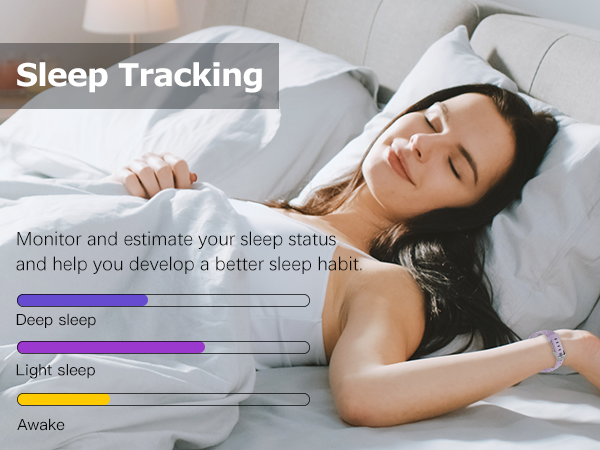 Sleep Tracking

Monitor and estimate your sleep status and help you develop a better sleep habit.

Deep sleep

Light sleep

Awake